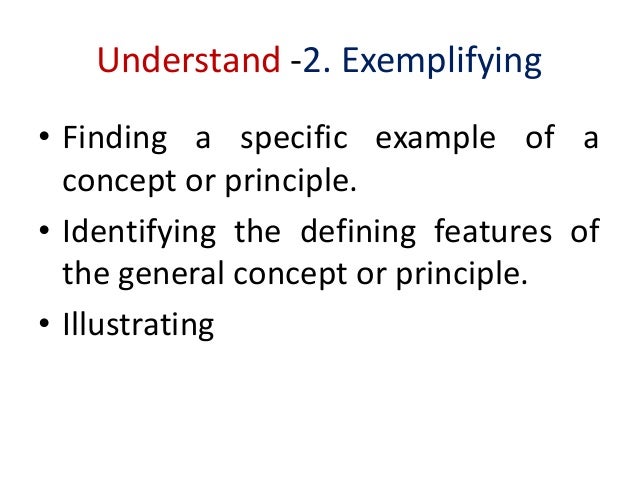 Understand -2. Exemplifying

• Finding a specific example of a concept or principle.

• Identifying the defining features of the general concept or principle.

• Illustrating